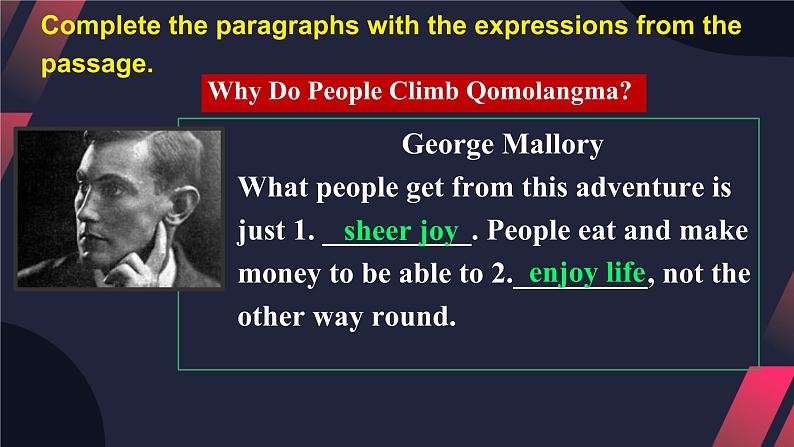 Complete the paragraphs with the expressions from the passage.

Why Do People Climb Qomolangma?

George Mallory

What people get from this adventure is just 1. sheer joy. People eat and make money to be able to 2. enjoy life, not the other way round.